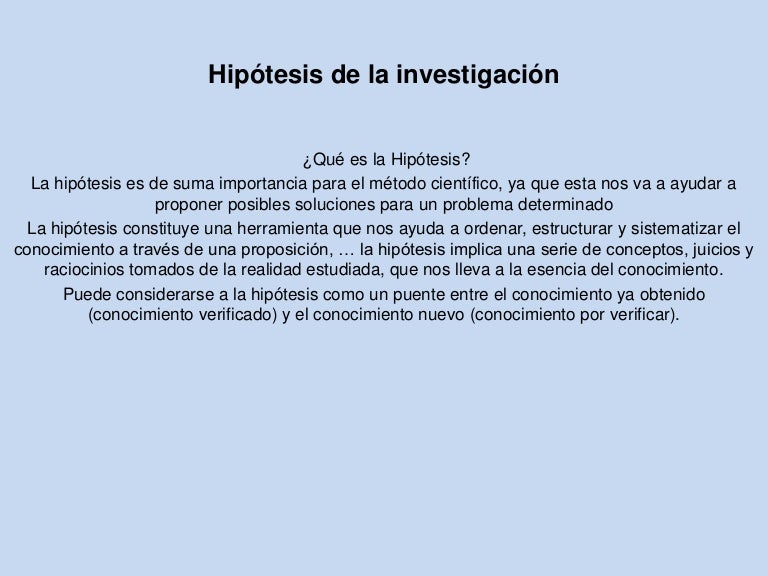 Hipótesis de la investigación

¿Qué es la Hipótesis?

La hipótesis es de suma importancia para el método científico, ya que esta nos va a ayudar a proponer posibles soluciones para un problema determinado

La hipótesis constituye una herramienta que nos ayuda a ordenar, estructurar y sistematizar el conocimiento a través de una proposición, … la hipótesis implica una serie de conceptos, juicios y raciocinios tomados de la realidad estudiada, que nos lleva a la esencia del conocimiento.

Puede considerarse a la hipótesis como un puente entre el conocimiento ya obtenido (conocimiento verificado) y el conocimiento nuevo (conocimiento por verificar).